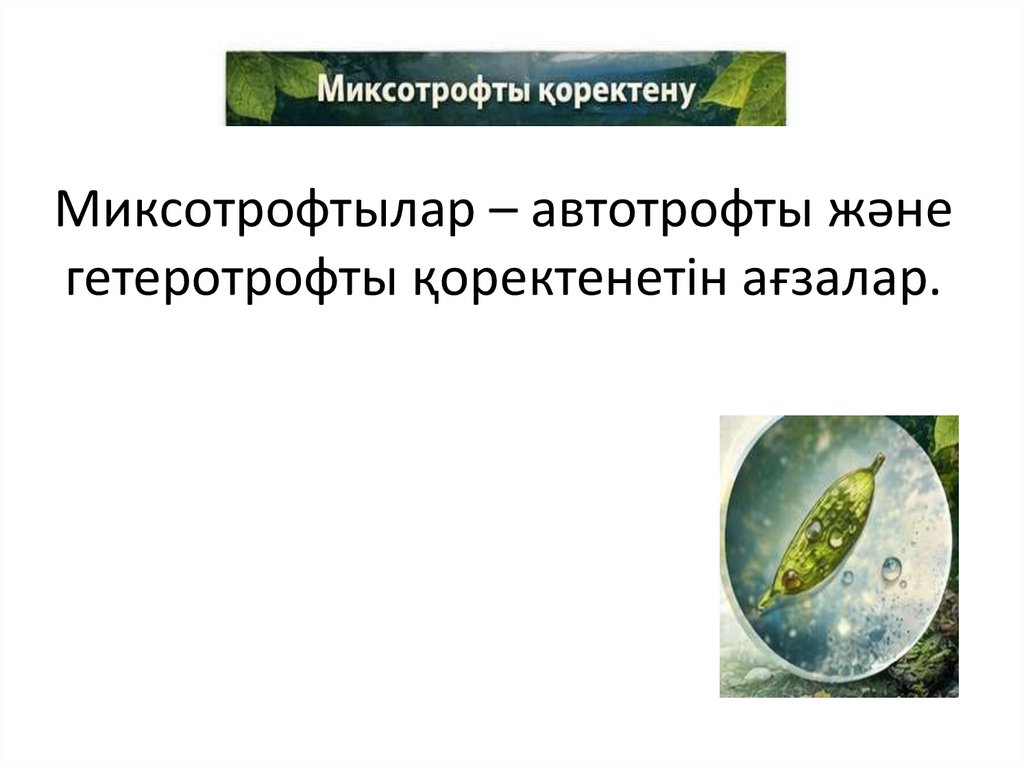 Миксотрофты қоректену

Миксотрофтылар – автотрофты және гетеротрофты қоректенетін ағзалар.